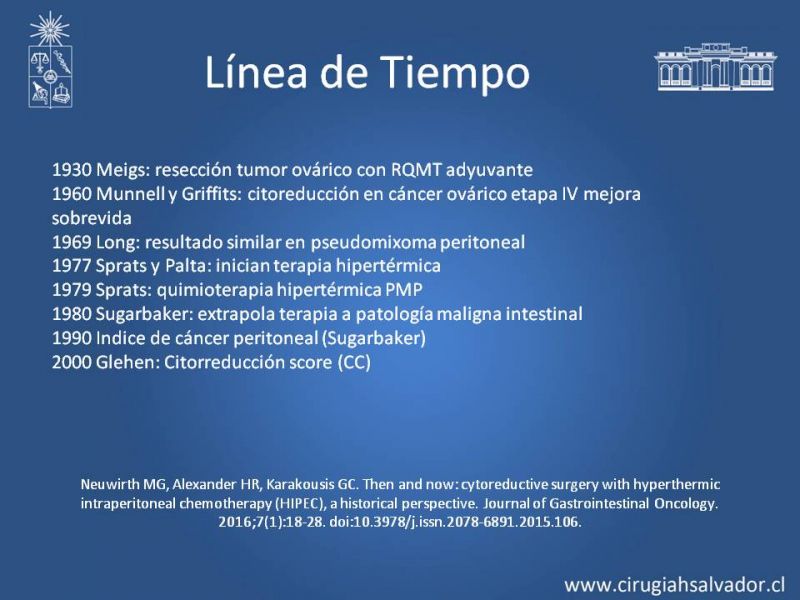 Línea de Tiempo

1930 Meigs: resección tumor ovárico con RQMT adyuvante
1960 Munnell y Griffits: citoreducción en cáncer ovárico etapa IV mejora sobrevida
1969 Long: resultado similar en pseudomixoma peritoneal
1977 Sprats y Palta: inician terapia hipertérmica
1979 Sprats: quimioterapia hipertérmica PMP
1980 Sugarbaker: extrapola terapia a patología maligna intestinal
1990 Indice de cáncer peritoneal (Sugarbaker)
2000 Glehen: Citorreducción score (CC)

Neuwirth MG, Alexander HR, Karakousis GC. Then and now: cytoreductive surgery with hyperthermic intraperitoneal chemotherapy (HIPEC), a historical perspective. Journal of Gastrointestinal Oncology. 2016;7(1):18-28. doi:10.3978/j.issn.2078-6891.2015.106.

www.cirugiahsalvador.cl